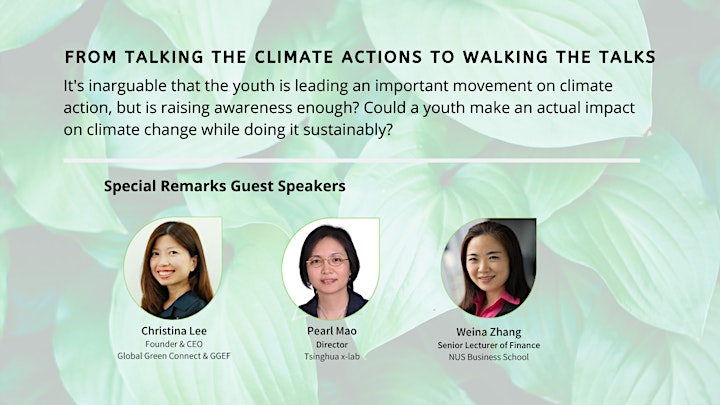 FROM TALKING THE CLIMATE ACTIONS TO WALKING THE TALKS

It's inarguable that the youth is leading an important movement on climate action, but is raising awareness enough? Could a youth make an actual impact on climate change while doing it sustainably?

Special Remarks Guest Speakers

Christina Lee
Founder & CEO
Global Green Connect & GGEF

Pearl Mao
Director
Tsinghua x-lab

Weina Zhang
Senior Lecturer of Finance
NUS Business School